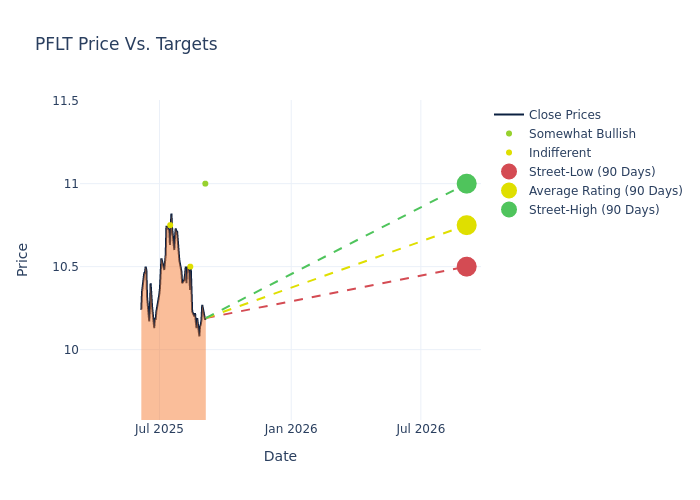 PFLT Price Vs. Targets

11.5
11
10.5
10

Price

Jul 2025
Jan 2026
Jul 2026

Date

Close Prices
Somewhat Bullish
Indifferent
Street-Low (90 Days)
Average Rating (90 Days)
Street-High (90 Days)